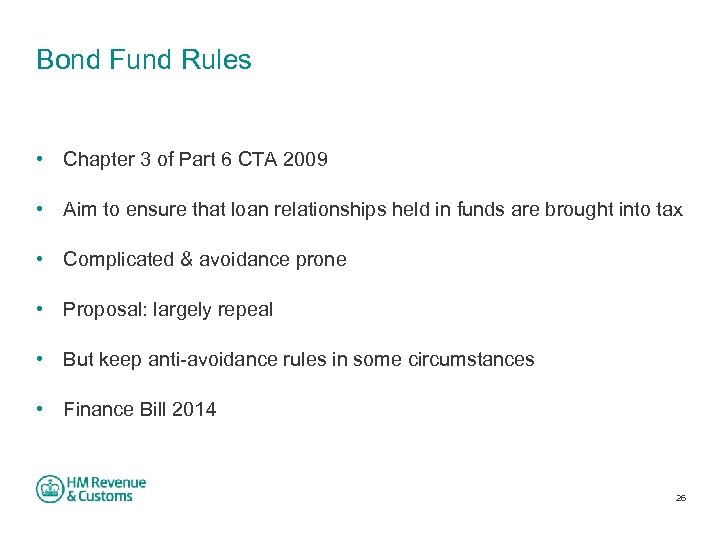 Bond Fund Rules

• Chapter 3 of Part 6 CTA 2009

• Aim to ensure that loan relationships held in funds are brought into tax

• Complicated & avoidance prone

• Proposal: largely repeal

• But keep anti-avoidance rules in some circumstances

• Finance Bill 2014

HM Revenue & Customs

26